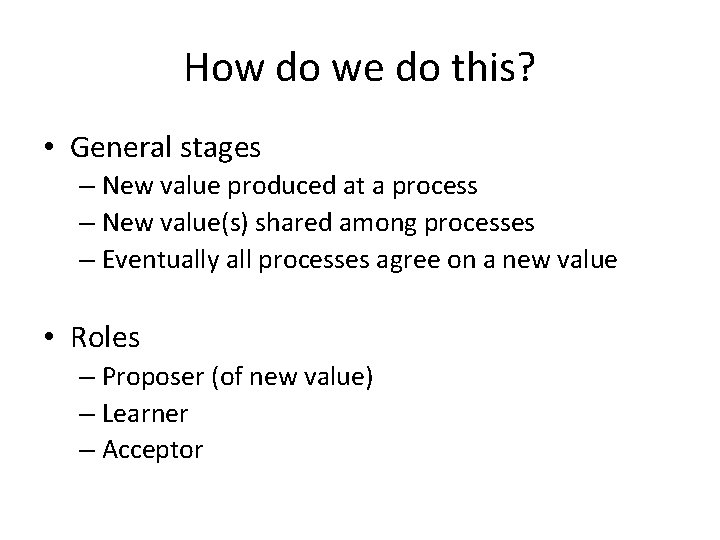 How do we do this?

• General stages
– New value produced at a process
– New value(s) shared among processes
– Eventually all processes agree on a new value

• Roles
– Proposer (of new value)
– Learner
– Acceptor